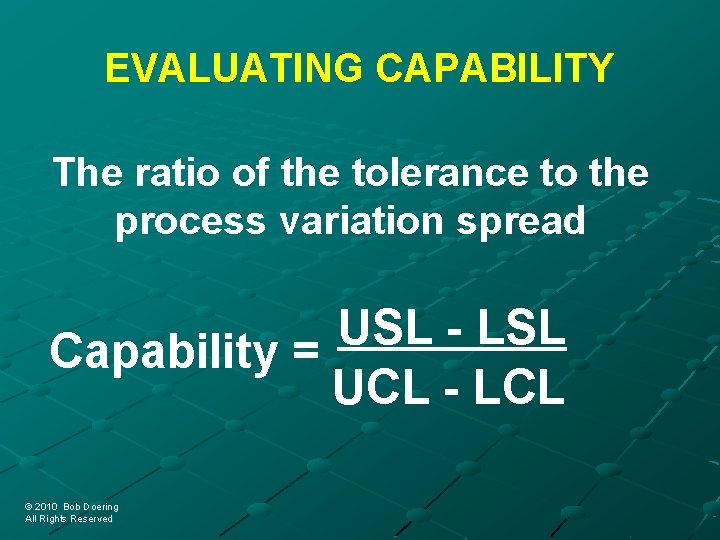 EVALUATING CAPABILITY

The ratio of the tolerance to the process variation spread

$\text{Capability} = \frac{\text{USL - LSL}}{\text{UCL - LCL}}$

© 2010 Bob Doering
All Rights Reserved